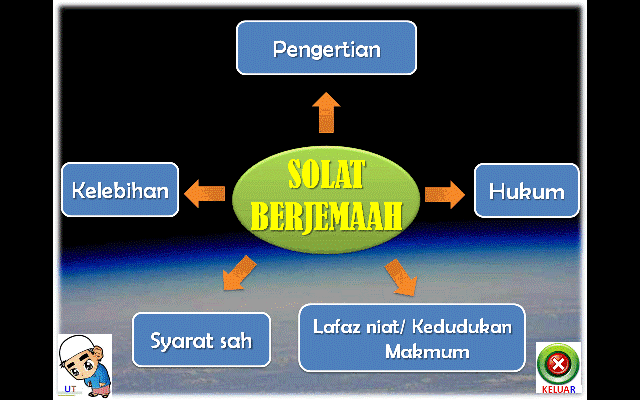 Pengertian

Kelebihan

SOLAT BERJEMAAH

Hukum

Syarat sah

Lafaz niat/ Kedudukan Makmum

UT

KELUAR